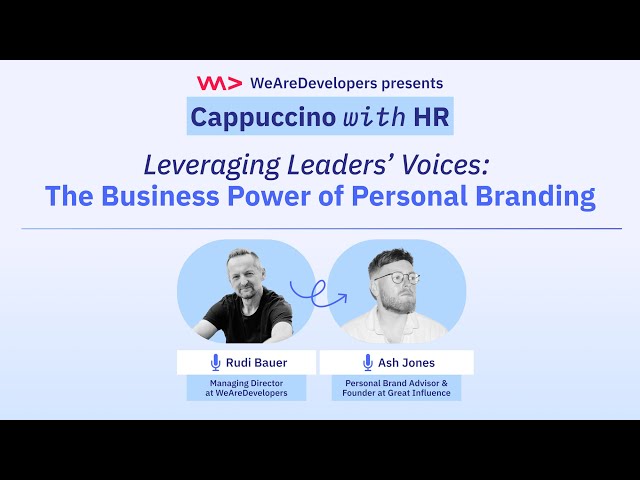 WeAreDevelopers presents

Cappuccino with HR

Leveraging Leaders' Voices:
The Business Power of Personal Branding

Rudi Bauer

Managing Director
at WeAreDevelopers

Ash Jones

Personal Brand Advisor &
Founder at Great Influence